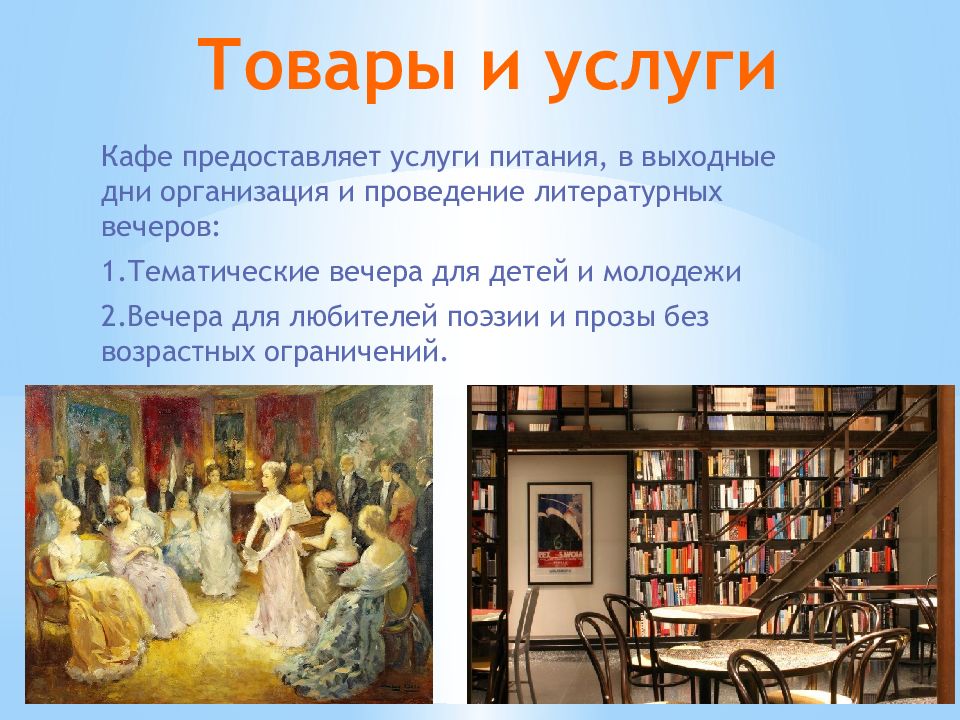 Товары и услуги

Кафе предоставляет услуги питания, в выходные дни организация и проведение литературных вечеров:

1.Тематические вечера для детей и молодежи

2.Вечера для любителей поэзии и прозы без возрастных ограничений.